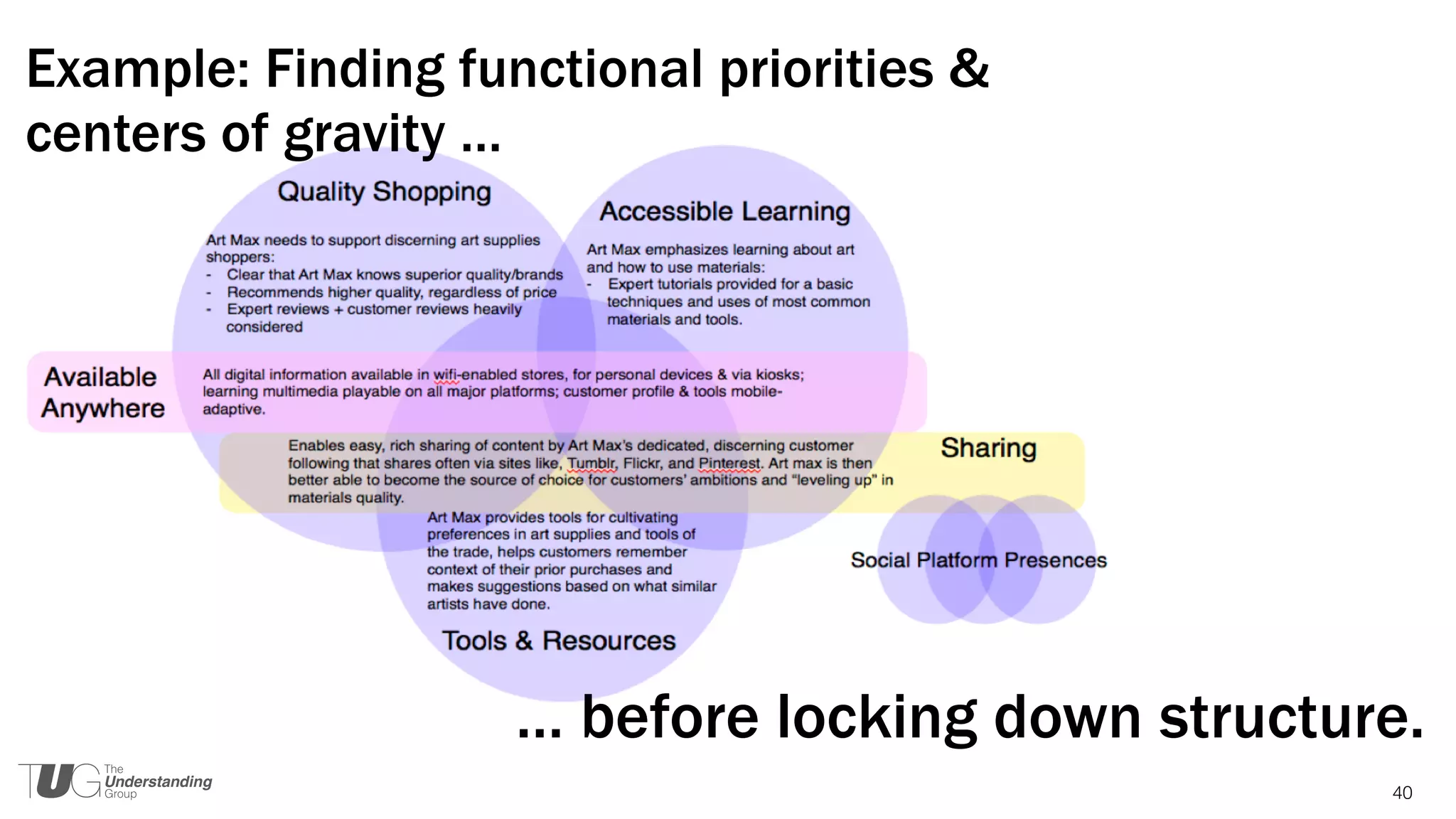 Example: Finding functional priorities & centers of gravity …

Quality Shopping

Art Max needs to support discerning art supplies shoppers:
- Clear that Art Max knows superior quality/brands
- Recommends higher quality, regardless of price
- Expert reviews + customer reviews heavily considered

Accessible Learning

Art Max emphasizes learning about art and how to use materials:
- Expert tutorials provided for a basic techniques and uses of most common materials and tools.

Available Anywhere

All digital information available in wifi-enabled stores, for personal devices & via kiosks; learning multimedia playable on all major platforms; customer profile & tools mobile-adaptive.

Enables easy, rich sharing of content by Art Max's dedicated, discerning customer following that shares often via sites like, Tumblr, Flickr, and Pinterest. Art max is then better able to become the source of choice for customers' ambitions and "leveling up" in materials quality.

Sharing

Art Max provides tools for cultivating preferences in art supplies and tools of the trade, helps customers remember context of their prior purchases and makes suggestions based on what similar artists have done.

Tools & Resources

Social Platform Presences

… before locking down structure.

TUG The Understanding Group

40